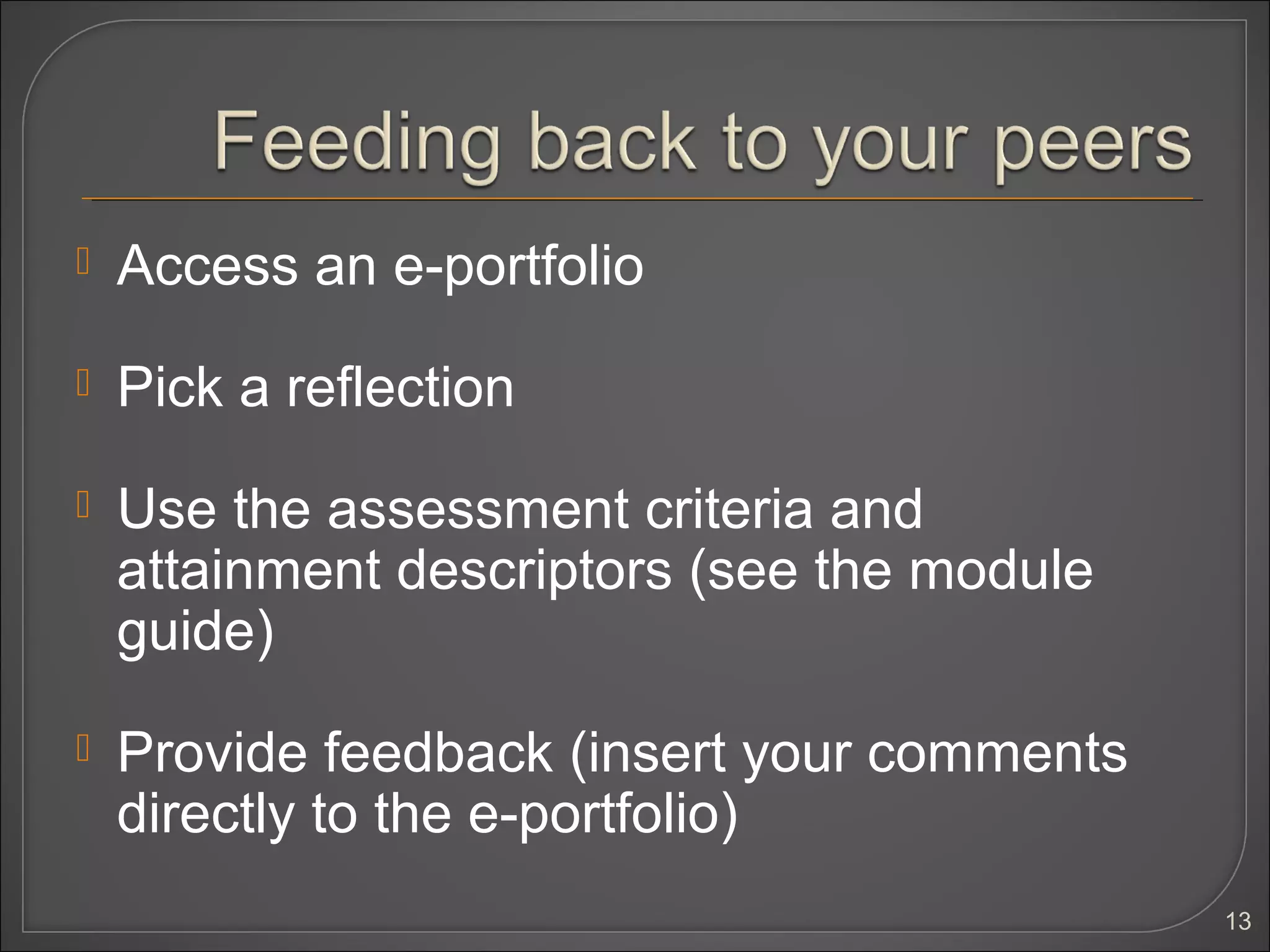 Feeding back to your peers

Access an e-portfolio

Pick a reflection

Use the assessment criteria and attainment descriptors (see the module guide)

Provide feedback (insert your comments directly to the e-portfolio)

13